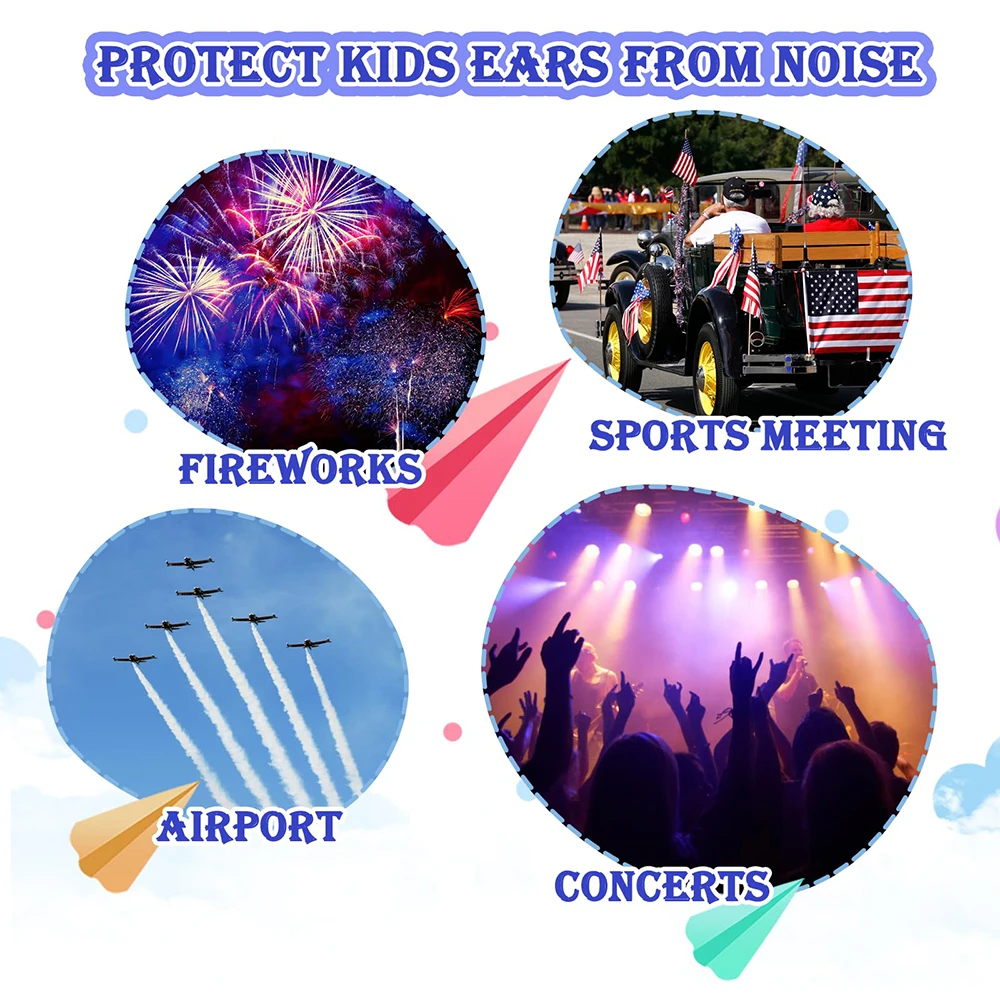 PROTECT KIDS EARS FROM NOISE

FIREWORKS

SPORTS MEETING

AIRPORT

CONCERTS